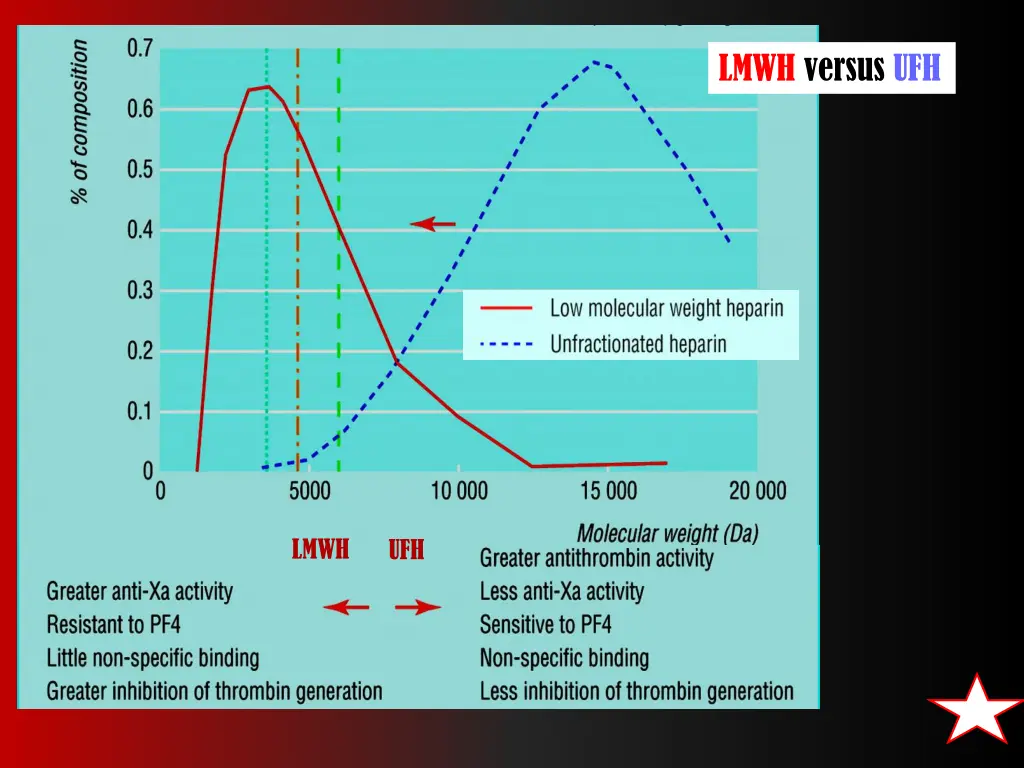 LMWH versus UFH

% of composition

0.7
0.6
0.5
0.4
0.3
0.2
0.1
0

0
5000
10 000
15 000
20 000

Molecular weight (Da)

Low molecular weight heparin
Unfractionated heparin

LMWH UFH

Greater anti-Xa activity
Resistant to PF4
Little non-specific binding
Greater inhibition of thrombin generation

Greater antithrombin activity
Less anti-Xa activity
Sensitive to PF4
Non-specific binding
Less inhibition of thrombin generation